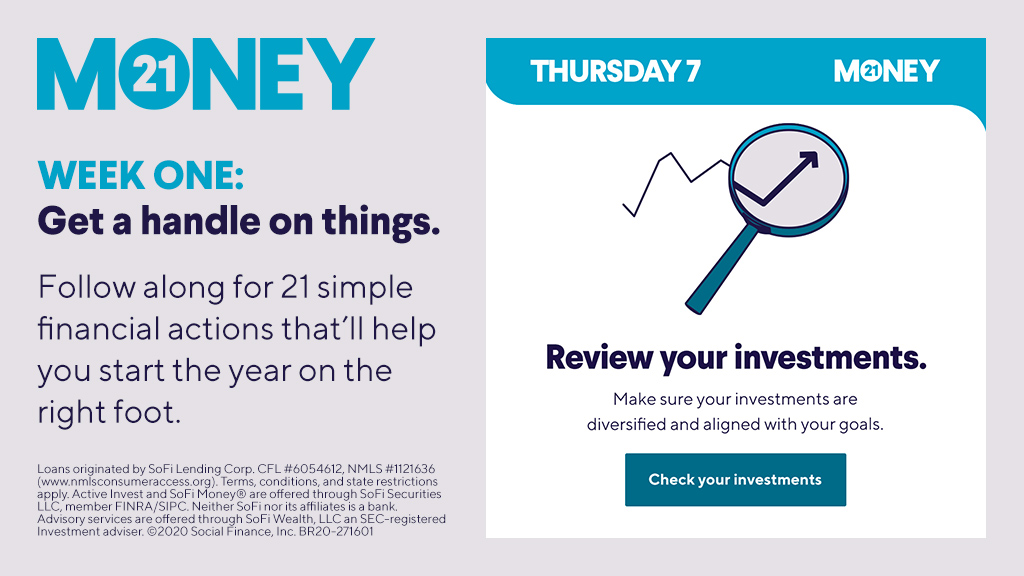 M21NEY

WEEK ONE:
Get a handle on things.

Follow along for 21 simple financial actions that'll help you start the year on the right foot.

Loans originated by SoFi Lending Corp. CFL #6054612, NMLS #1121636 (www.nmlsconsumeraccess.org). Terms, conditions, and state restrictions apply. Active Invest and SoFi Money® are offered through SoFi Securities LLC, member FINRA/SIPC. Neither SoFi nor its affiliates is a bank. Advisory services are offered through SoFi Wealth, LLC an SEC-registered Investment adviser. ©2020 Social Finance, Inc. BR20-271601

THURSDAY 7

M21NEY

Review your investments.

Make sure your investments are diversified and aligned with your goals.

Check your investments